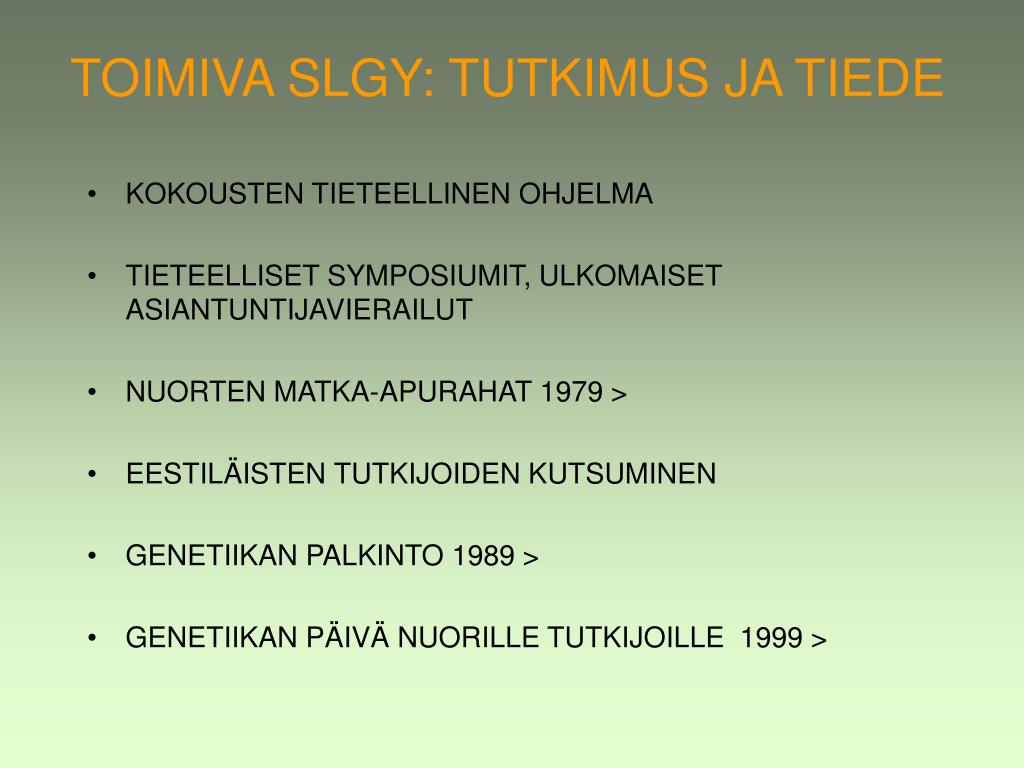 TOIMIVA SLGY: TUTKIMUS JA TIEDE

• KOKOUSTEN TIETEELLINEN OHJELMA

• TIETEELLISET SYMPOSIUMIT, ULKOMAISET ASIANTUNTIJAVIERAILUT

• NUORTEN MATKA-APURAHAT 1979 >

• EESTILÄISTEN TUTKIJOIDEN KUTSUMINEN

• GENETIIKAN PALKINTO 1989 >

• GENETIIKAN PÄIVÄ NUORILLE TUTKIJOILLE 1999 >